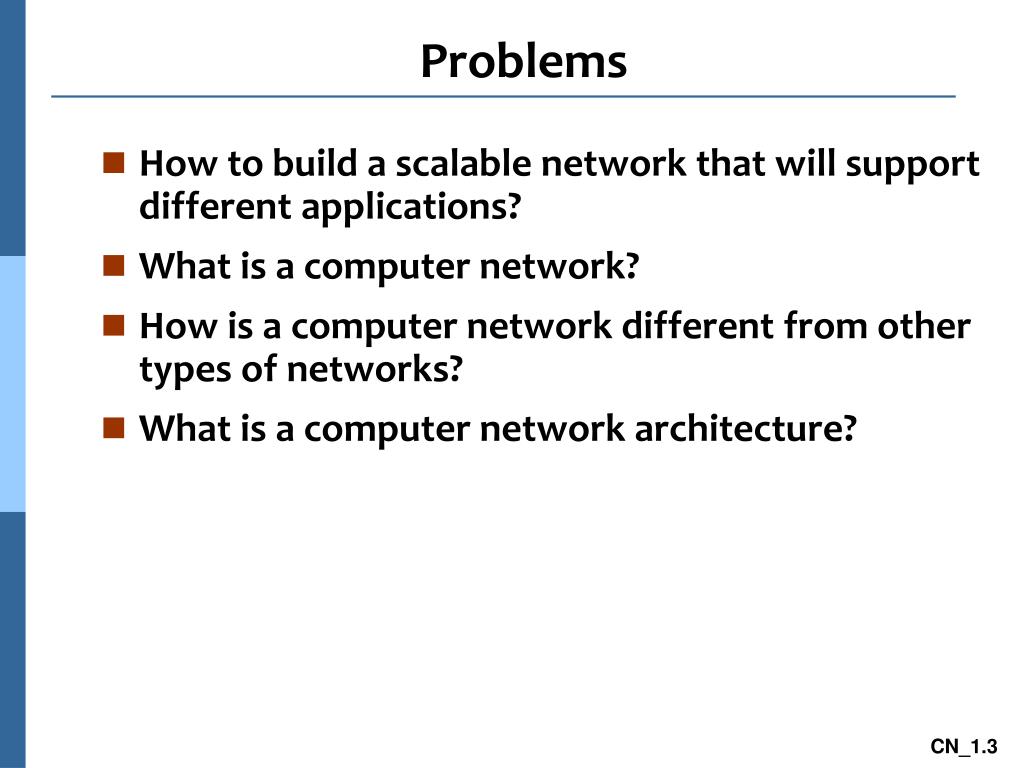 Problems

- How to build a scalable network that will support different applications?
- What is a computer network?
- How is a computer network different from other types of networks?
- What is a computer network architecture?

CN_1.3